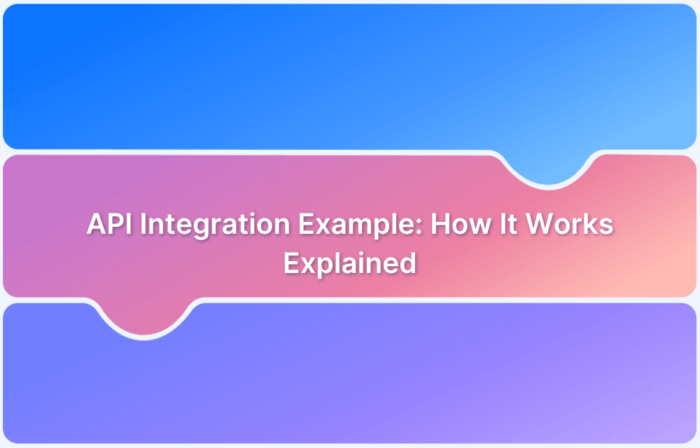 API Integration Example: How It Works Explained